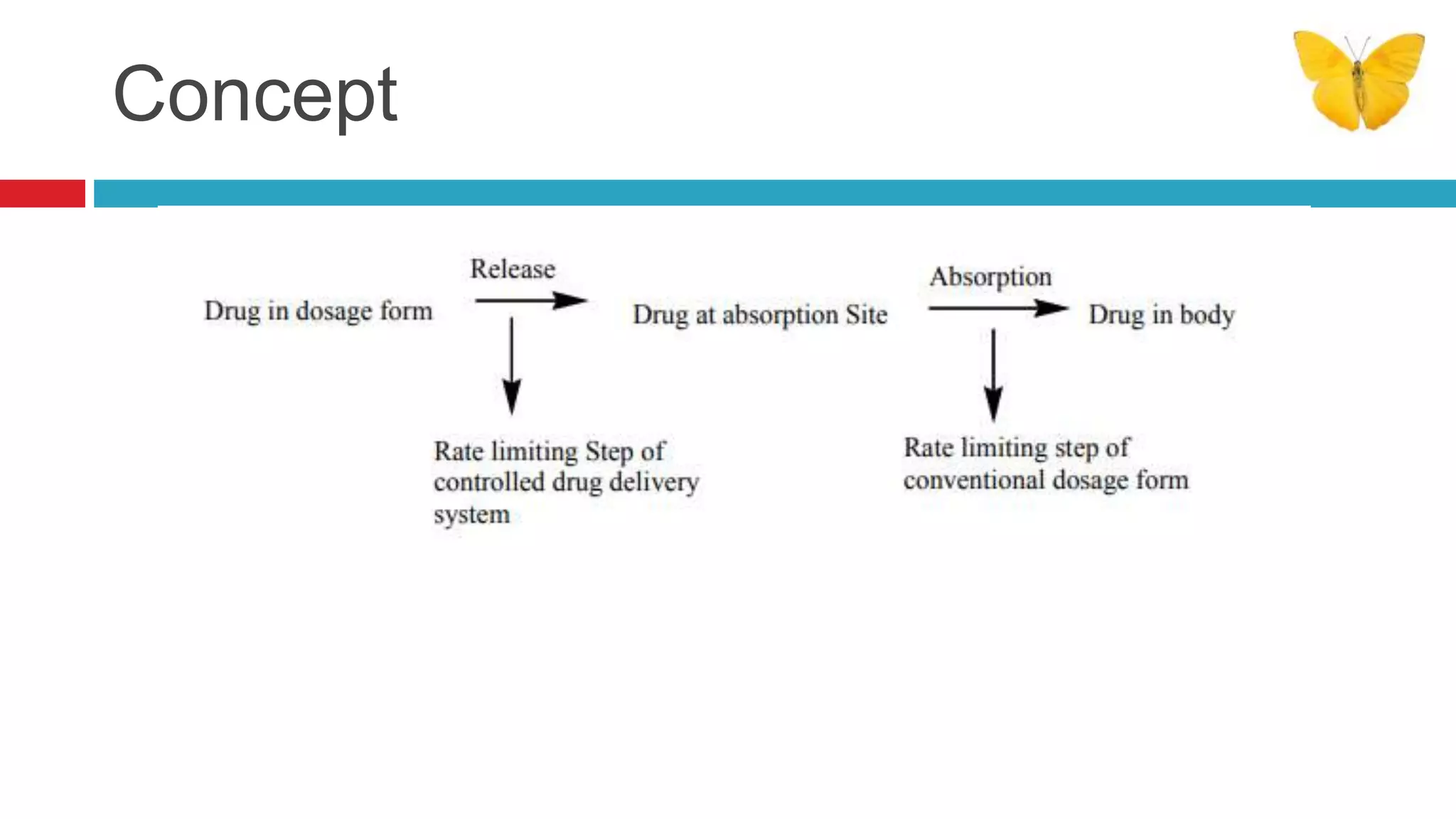 Concept

Drug in dosage form

Release

Drug at absorption Site

Absorption

Drug in body

Rate limiting Step of controlled drug delivery system

Rate limiting step of conventional dosage form